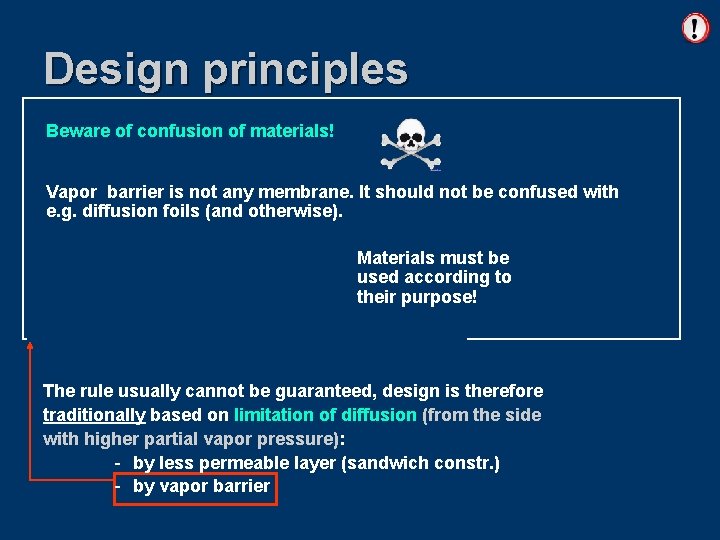 !

Design principles

Beware of confusion of materials!

Vapor barrier is not any membrane. It should not be confused with e.g. diffusion foils (and otherwise).

Materials must be used according to their purpose!

The rule usually cannot be guaranteed, design is therefore traditionally based on limitation of diffusion (from the side with higher partial vapor pressure):

- by less permeable layer (sandwich constr.)
- by vapor barrier